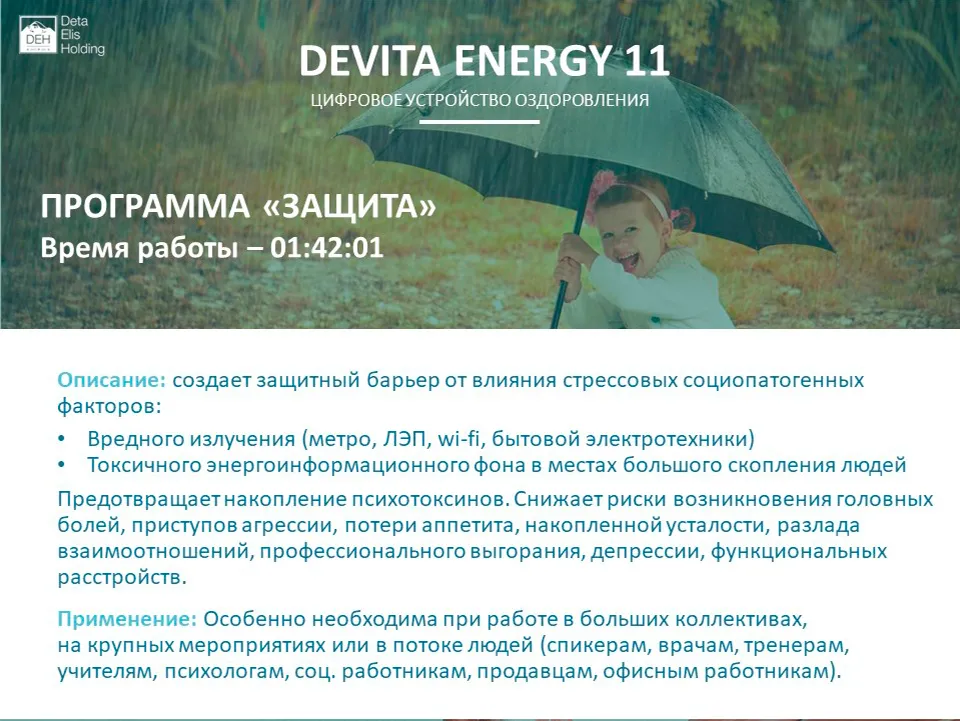 DEH Deta Elis Holding

DEVITA ENERGY 11

ЦИФРОВОЕ УСТРОЙСТВО ОЗДОРОВЛЕНИЯ

ПРОГРАММА «ЗАЩИТА»
Время работы – 01:42:01

Описание: создает защитный барьер от влияния стрессовых социопатогенных факторов:

• Вредного излучения (метро, ЛЭП, wi-fi, бытовой электротехники)
• Токсичного энергоинформационного фона в местах большого скопления людей

Предотвращает накопление психотоксинов. Снижает риски возникновения головных болей, приступов агрессии, потери аппетита, накопленной усталости, разлада взаимоотношений, профессионального выгорания, депрессии, функциональных расстройств.

Применение: Особенно необходима при работе в больших коллективах, на крупных мероприятиях или в потоке людей (спикерам, врачам, тренерам, учителям, психологам, соц. работникам, продавцам, офисным работникам).